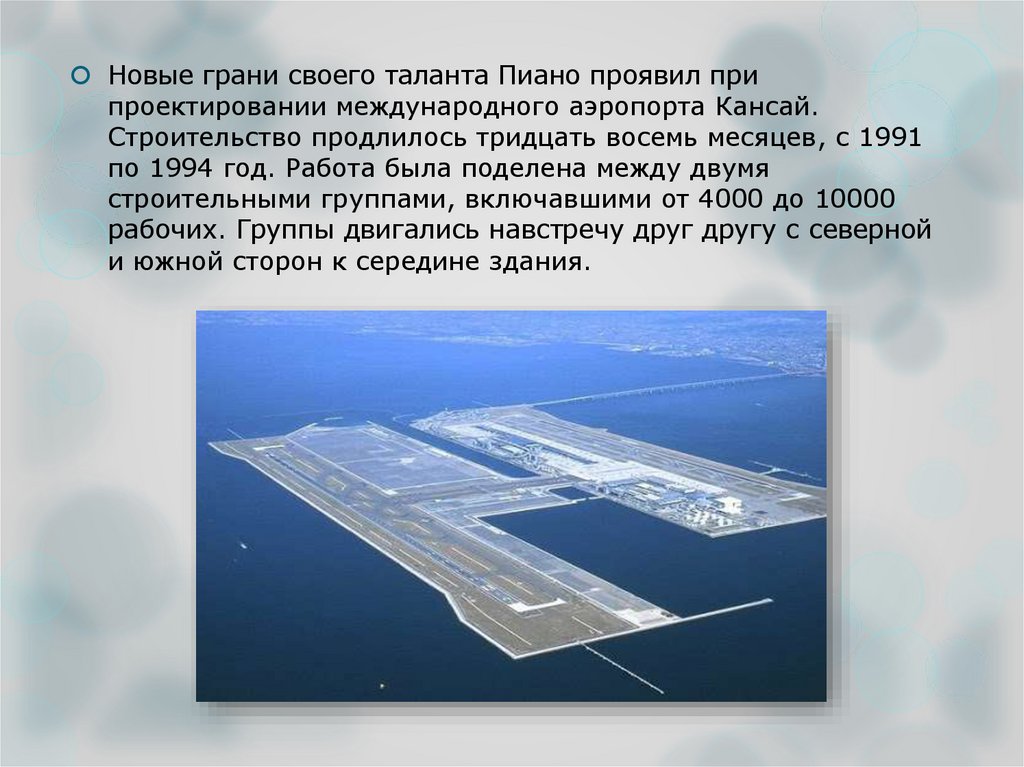 Новые грани своего таланта Пиано проявил при проектировании международного аэропорта Кансай. Строительство продлилось тридцать восемь месяцев, с 1991 по 1994 год. Работа была поделена между двумя строительными группами, включавшими от 4000 до 10000 рабочих. Группы двигались навстречу друг другу с северной и южной сторон к середине здания.